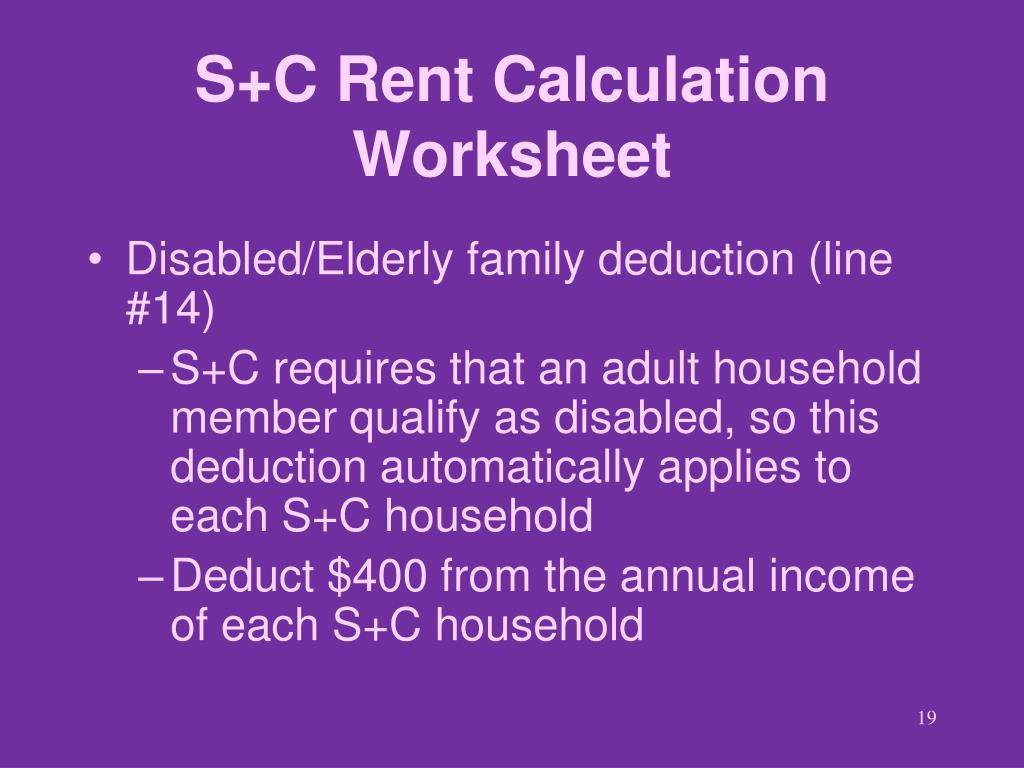 S+C Rent Calculation Worksheet

• Disabled/Elderly family deduction (line #14)

– S+C requires that an adult household member qualify as disabled, so this deduction automatically applies to each S+C household

– Deduct \$400 from the annual income of each S+C household

19